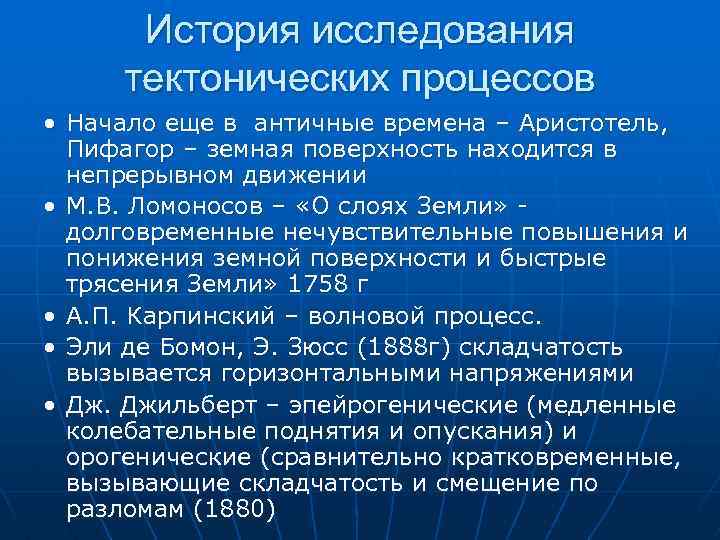 История исследования тектонических процессов

• Начало еще в античные времена – Аристотель, Пифагор – земная поверхность находится в непрерывном движении
• М.В. Ломоносов – «О слоях Земли» - долговременные нечувствительные повышения и понижения земной поверхности и быстрые трясения Земли» 1758 г
• А.П. Карпинский – волновой процесс.
• Эли де Бомон, Э. Зюсс (1888г) складчатость вызывается горизонтальными напряжениями
• Дж. Джильберт – эпейрогенические (медленные колебательные поднятия и опускания) и орогенические (сравнительно кратковременные, вызывающие складчатость и смещение по разломам (1880)